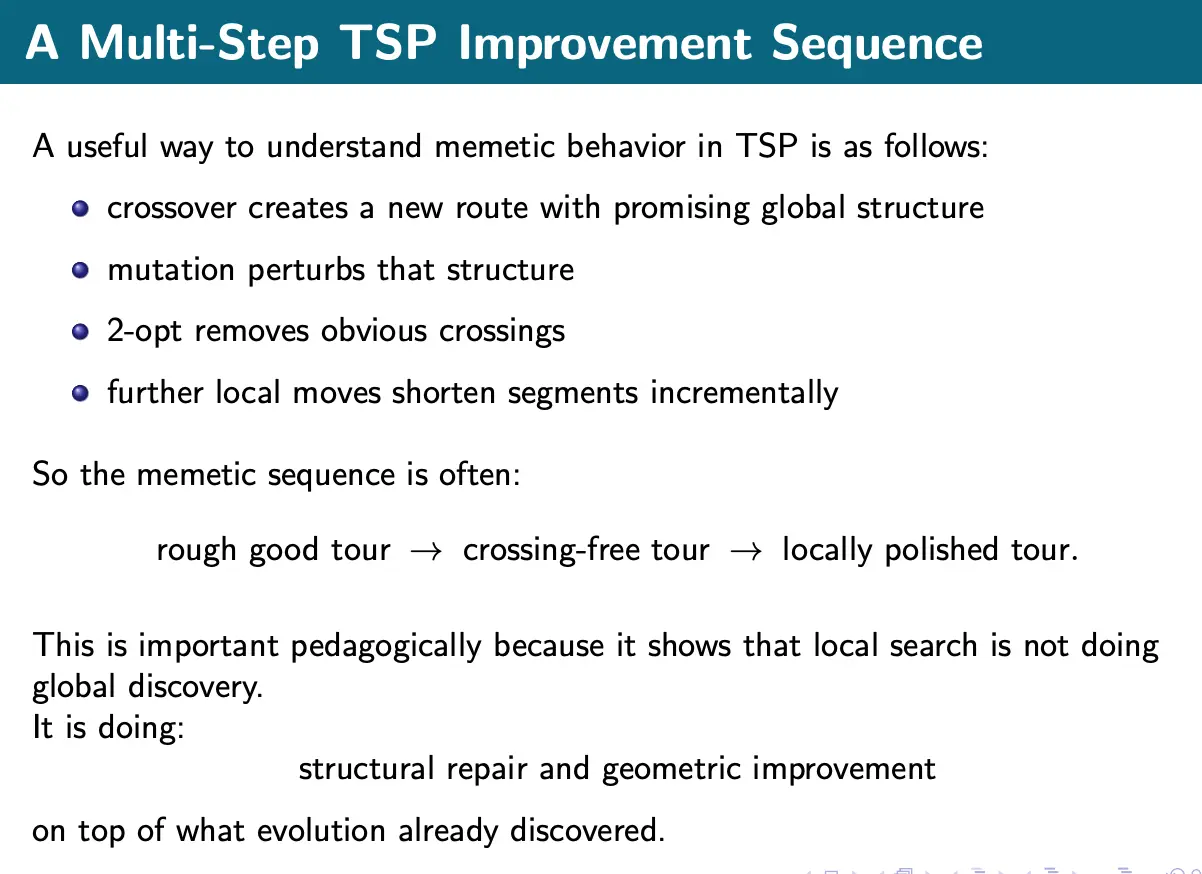 A Multi-Step TSP Improvement Sequence

A useful way to understand memetic behavior in TSP is as follows:

- crossover creates a new route with promising global structure
- mutation perturbs that structure
- 2-opt removes obvious crossings
- further local moves shorten segments incrementally

So the memetic sequence is often:

rough good tour $\rightarrow$ crossing-free tour $\rightarrow$ locally polished tour.

This is important pedagogically because it shows that local search is not doing global discovery.
It is doing:

structural repair and geometric improvement

on top of what evolution already discovered.